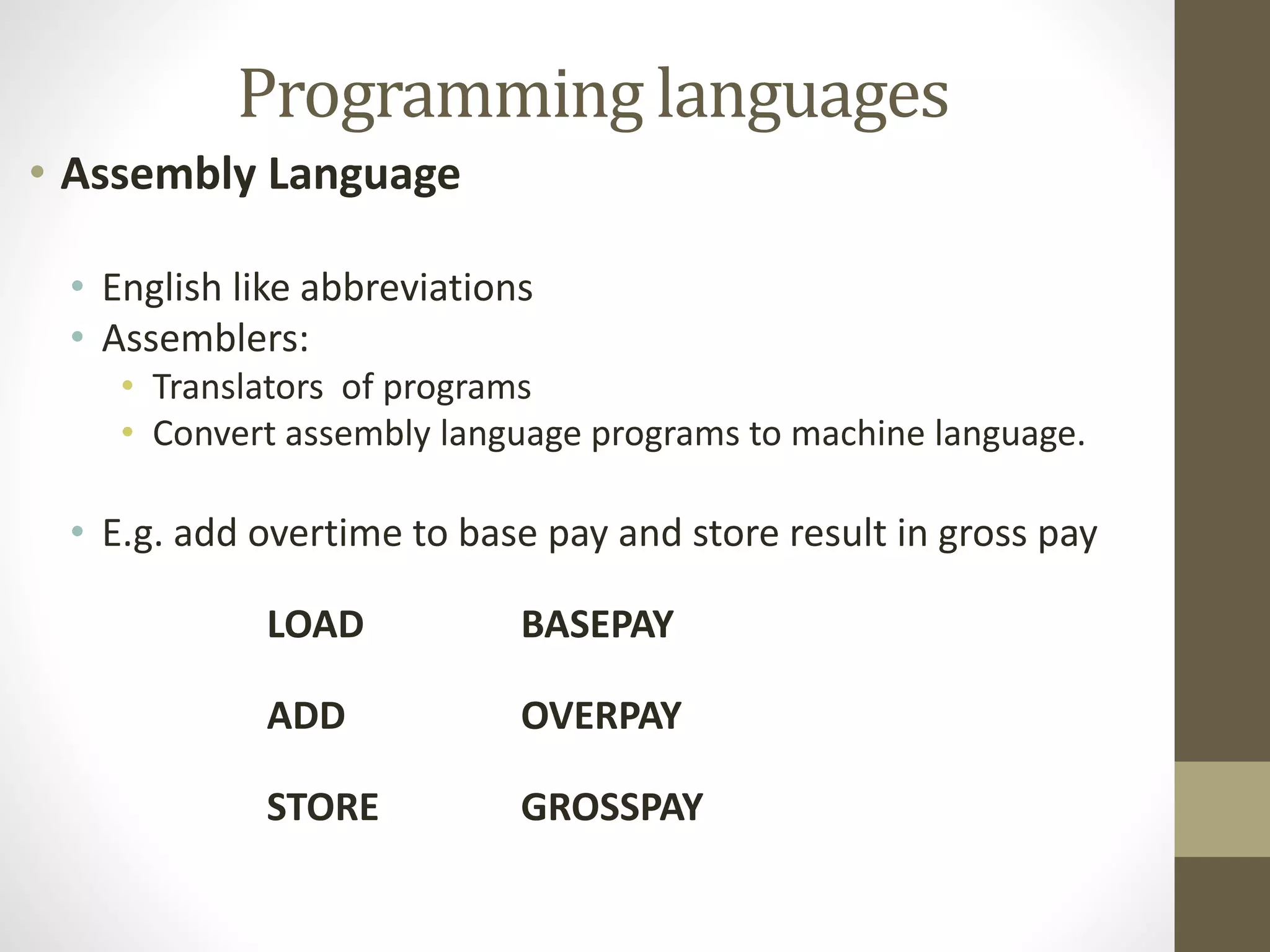 Programming languages

• Assembly Language

• English like abbreviations
• Assemblers:
  • Translators of programs
  • Convert assembly language programs to machine language.

• E.g. add overtime to base pay and store result in gross pay

LOAD BASEPAY

ADD OVERPAY

STORE GROSSPAY